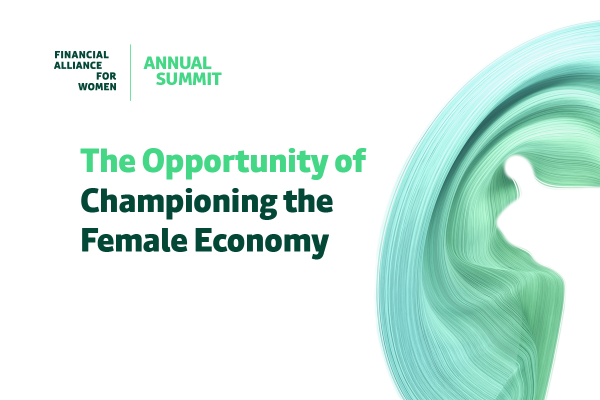 FINANCIAL ALLIANCE FOR WOMEN

ANNUAL SUMMIT

The Opportunity of Championing the Female Economy